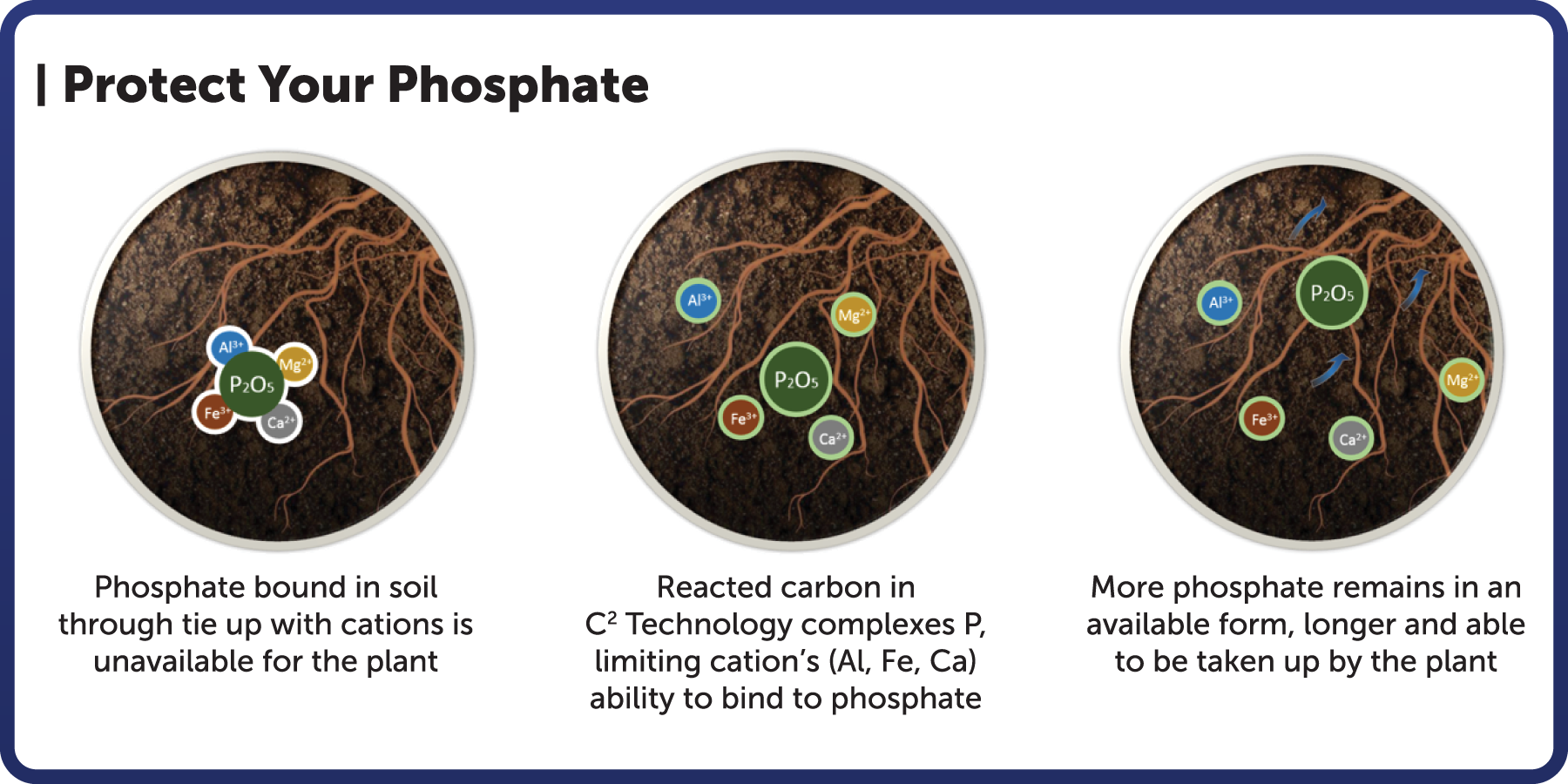 | Protect Your Phosphate

$Al^{3+}$ $Mg^{2+}$ $P_2O_5$ $Fe^{3+}$ $Ca^{2+}$

Phosphate bound in soil through tie up with cations is unavailable for the plant

$Al^{3+}$ $Mg^{2+}$ $P_2O_5$ $Fe^{3+}$ $Ca^{2+}$

Reacted carbon in $C^2$ Technology complexes P, limiting cation's (Al, Fe, Ca) ability to bind to phosphate

$Al^{3+}$ $P_2O_5$ $Mg^{2+}$ $Fe^{3+}$ $Ca^{2+}$

More phosphate remains in an available form, longer and able to be taken up by the plant